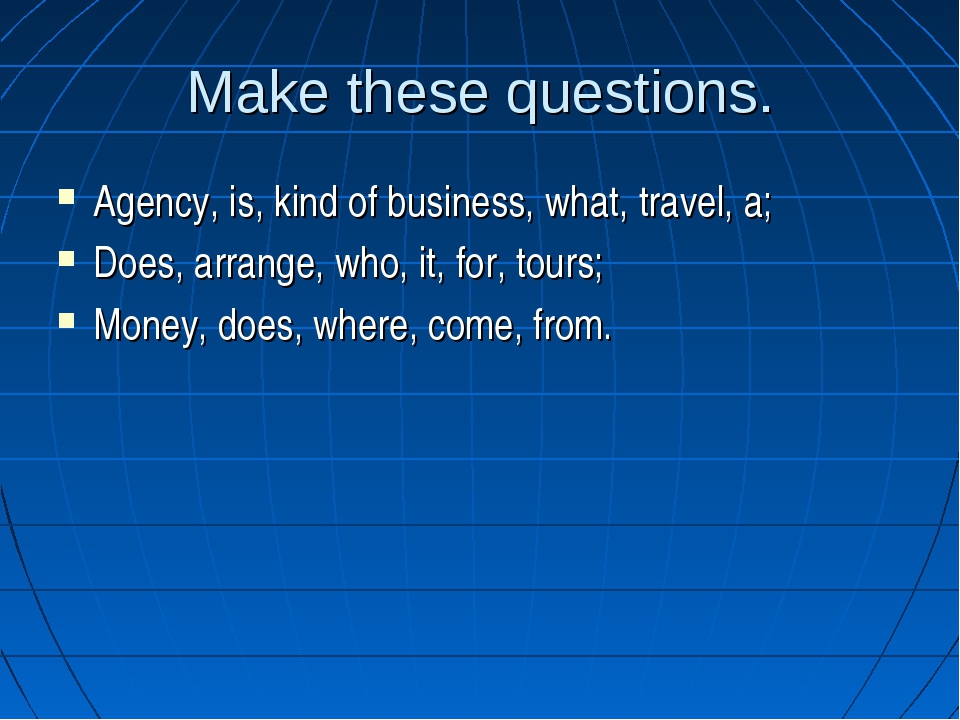 Make these questions.

- Agency, is, kind of business, what, travel, a;
- Does, arrange, who, it, for, tours;
- Money, does, where, come, from.